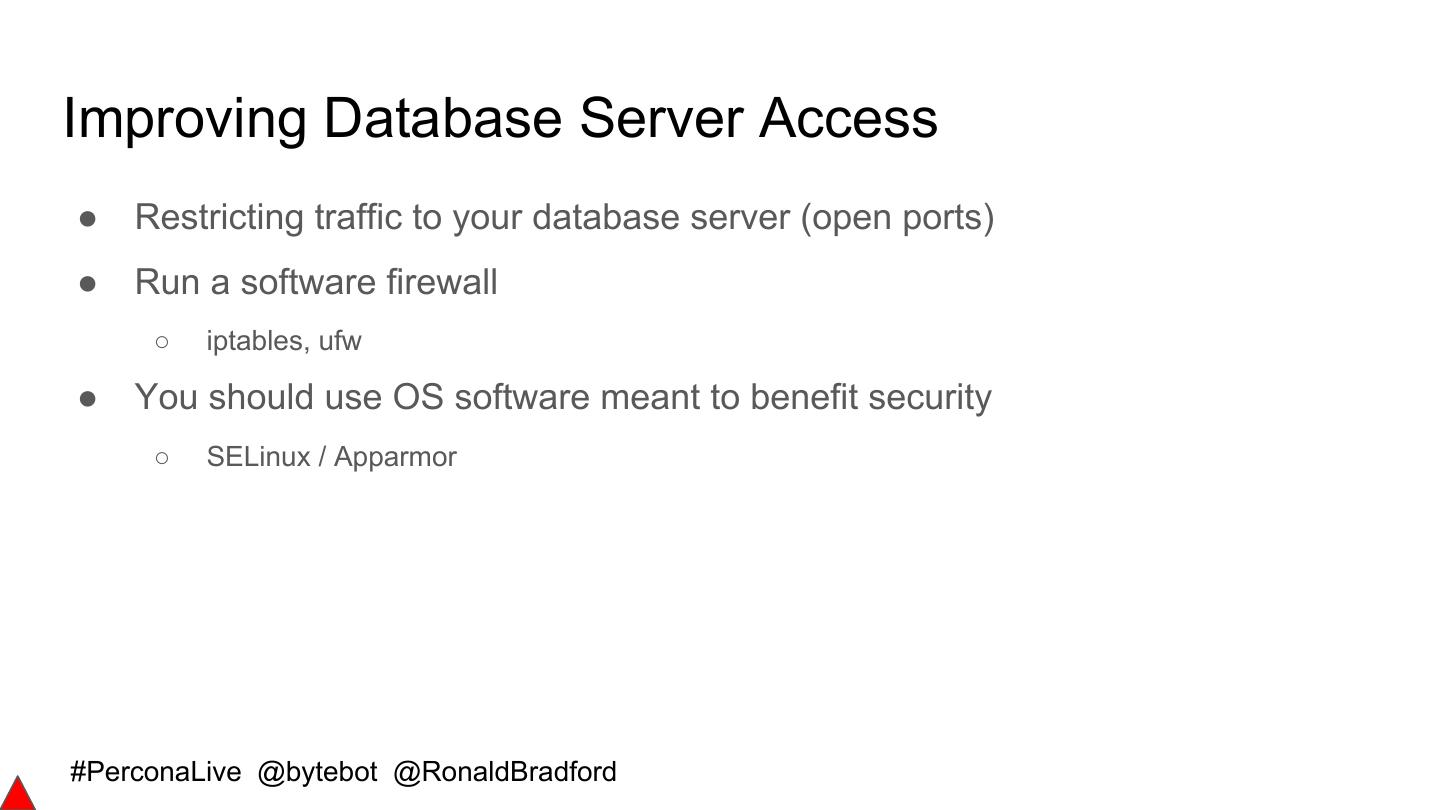 Improving Database Server Access

● Restricting traffic to your database server (open ports)

● Run a software firewall

○ iptables, ufw

● You should use OS software meant to benefit security

○ SELinux / Apparmor

#PerconaLive @bytebot @RonaldBradford